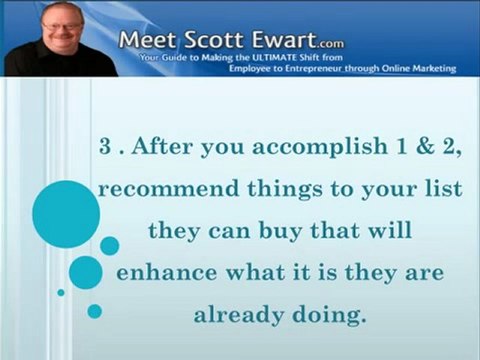 Meet Scott Ewart.com
Your Guide to Making the ULTIMATE Shift from Employee to Entrepreneur through Online Marketing

3 . After you accomplish 1 & 2, recommend things to your list they can buy that will enhance what it is they are already doing.